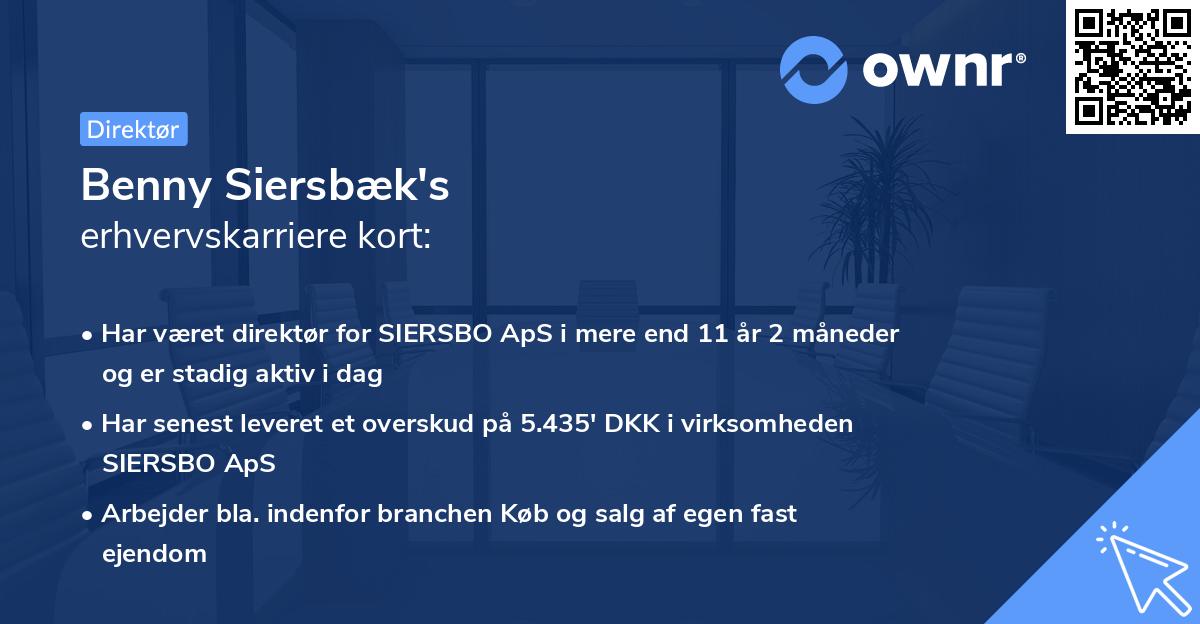 ownr®

Direktør

Benny Siersbæk's
erhvervskarriere kort:

• Har været direktør for SIERSBO ApS i mere end 11 år 2 måneder og er stadig aktiv i dag

• Har senest leveret et overskud på 5.435' DKK i virksomheden SIERSBO ApS

• Arbejder bla. indenfor branchen Køb og salg af egen fast ejendom